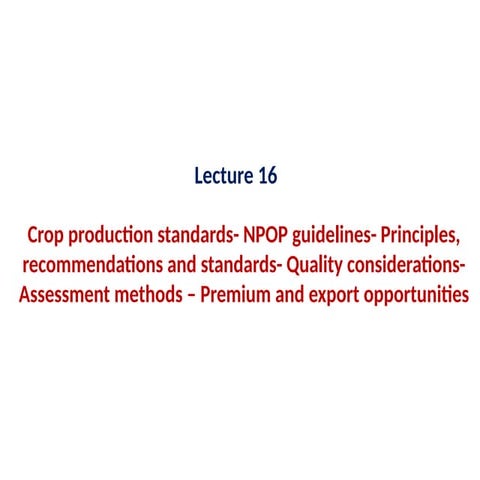 Lecture 16

Crop production standards- NPOP guidelines- Principles, recommendations and standards- Quality considerations- Assessment methods – Premium and export opportunities